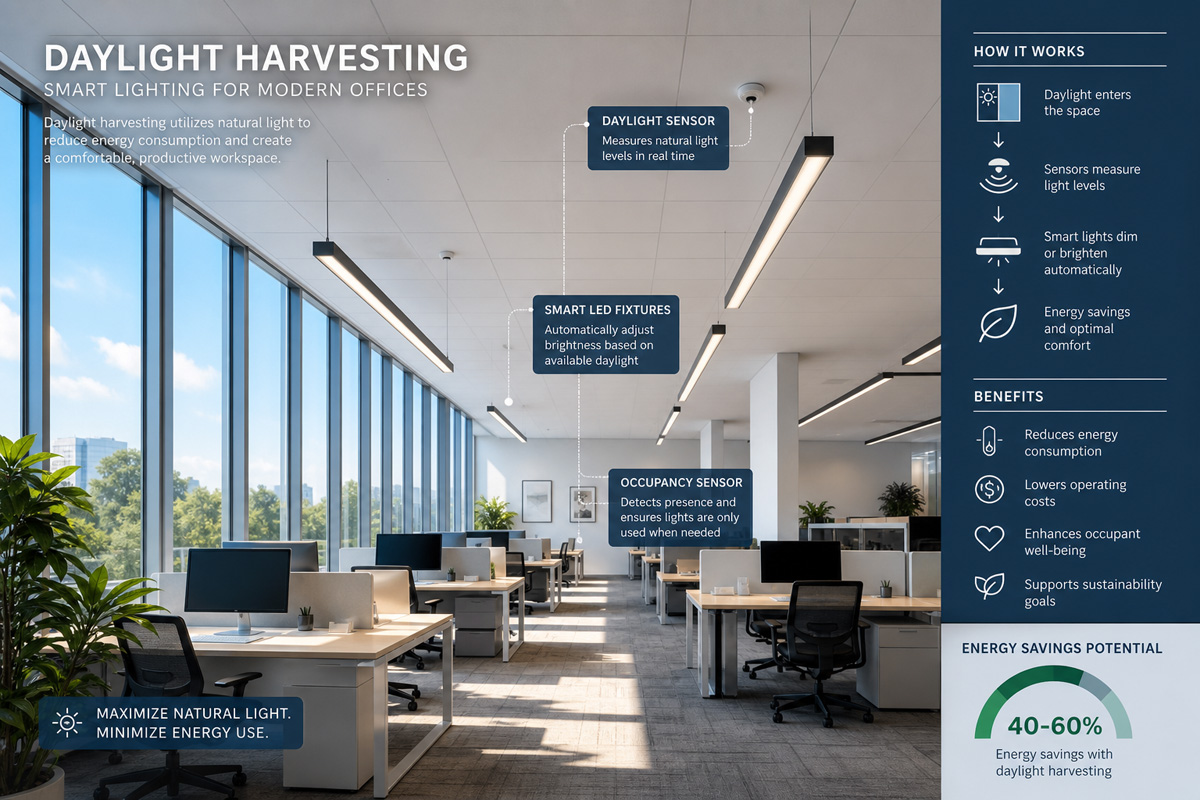 DAYLIGHT HARVESTING
SMART LIGHTING FOR MODERN OFFICES

Daylight harvesting utilizes natural light to reduce energy consumption and create a comfortable, productive workspace.

DAYLIGHT SENSOR
Measures natural light levels in real time

SMART LED FIXTURES
Automatically adjust brightness based on available daylight

OCCUPANCY SENSOR
Detects presence and ensures lights are only used when needed

MAXIMIZE NATURAL LIGHT.
MINIMIZE ENERGY USE.

HOW IT WORKS

Daylight enters the space

Sensors measure light levels

Smart lights dim or brighten automatically

Energy savings and optimal comfort

BENEFITS

Reduces energy consumption

Lowers operating costs

Enhances occupant well-being

Supports sustainability goals

ENERGY SAVINGS POTENTIAL

40-60%
Energy savings with daylight harvesting